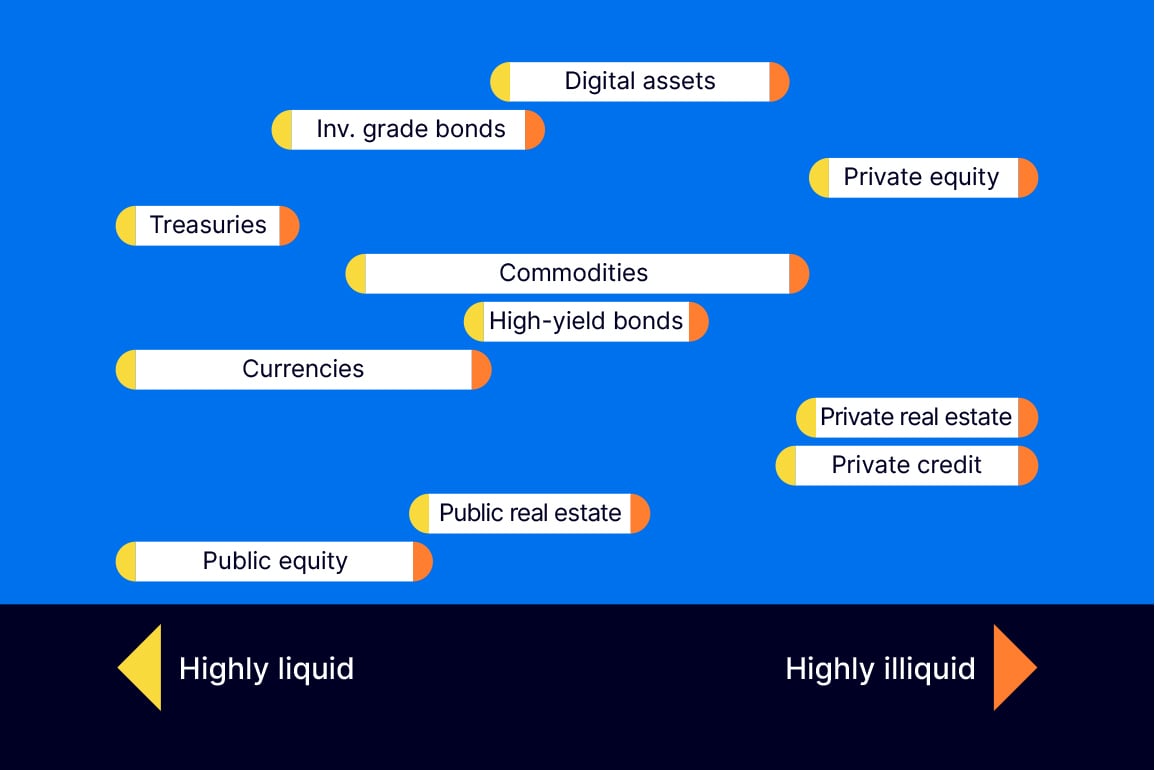 Digital assets
Inv. grade bonds
Private equity
Treasuries
Commodities
High-yield bonds
Currencies
Private real estate
Private credit
Public real estate
Public equity

Highly liquid
Highly illiquid